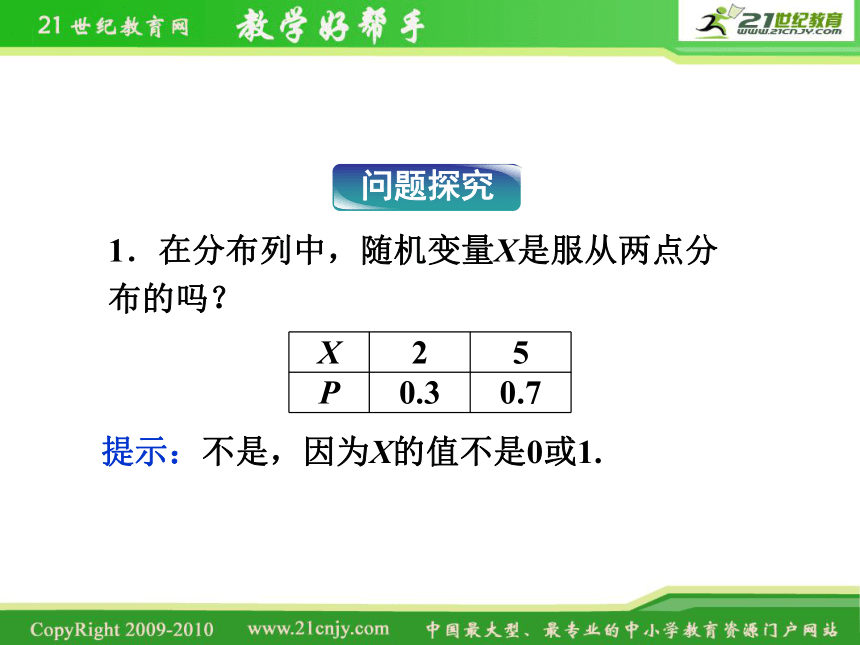 21世纪教育网 教学好帮手

21世纪教育 www.21cnjy.com

问题探究

1．在分布列中，随机变量$X$是服从两点分布的吗？

| $X$ | 2 | 5 |
|---|---|---|
| $P$ | 0.3 | 0.7 |

提示：不是，因为$X$的值不是0或1.

CopyRight 2009-2010 www.21cnjy.com 中国最大型、最专业的中小学教育资源门户网站